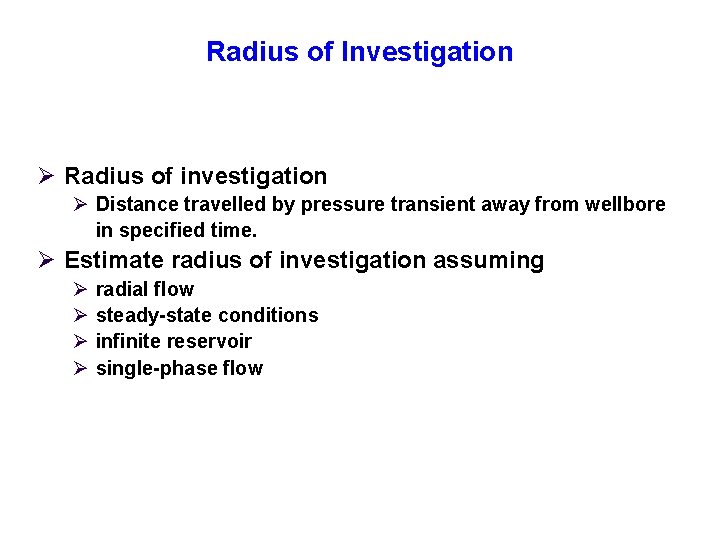 Radius of Investigation

➢ Radius of investigation
➢ Distance travelled by pressure transient away from wellbore in specified time.
➢ Estimate radius of investigation assuming
➢ radial flow
➢ steady-state conditions
➢ infinite reservoir
➢ single-phase flow